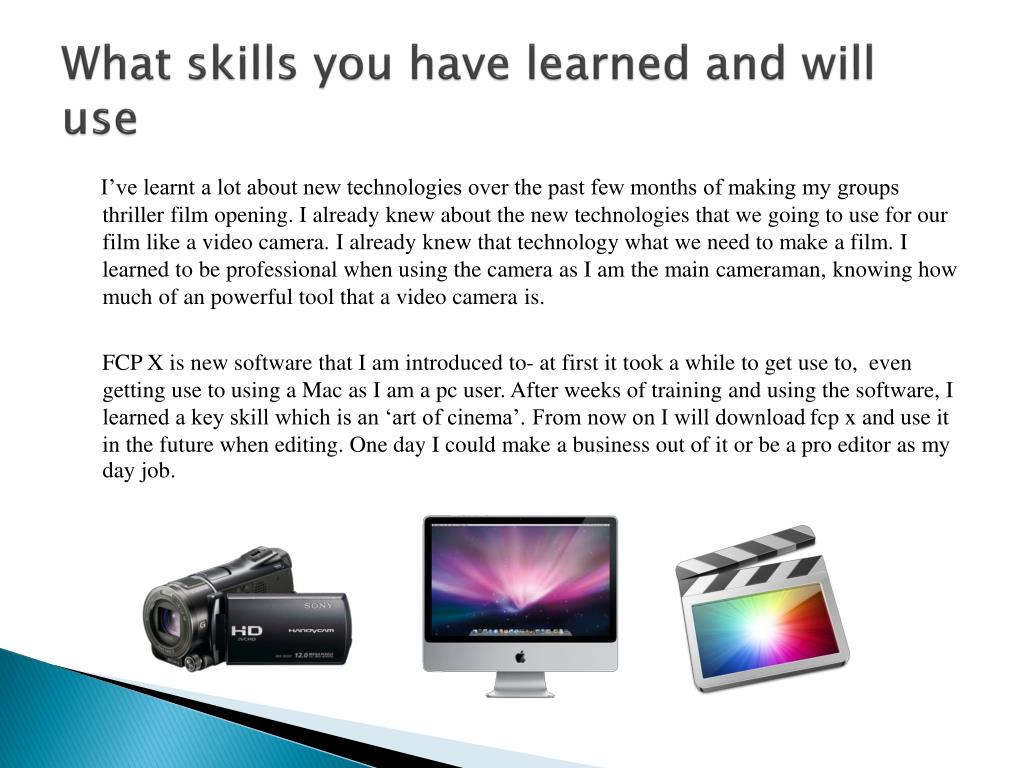 What skills you have learned and will use

I’ve learnt a lot about new technologies over the past few months of making my groups thriller film opening. I already knew about the new technologies that we going to use for our film like a video camera. I already knew that technology what we need to make a film. I learned to be professional when using the camera as I am the main cameraman, knowing how much of an powerful tool that a video camera is.

FCP X is new software that I am introduced to- at first it took a while to get use to, even getting use to using a Mac as I am a pc user. After weeks of training and using the software, I learned a key skill which is an ‘art of cinema’. From now on I will download fcp x and use it in the future when editing. One day I could make a business out of it or be a pro editor as my day job.

SONY
HD
HANDYCAM
12.0